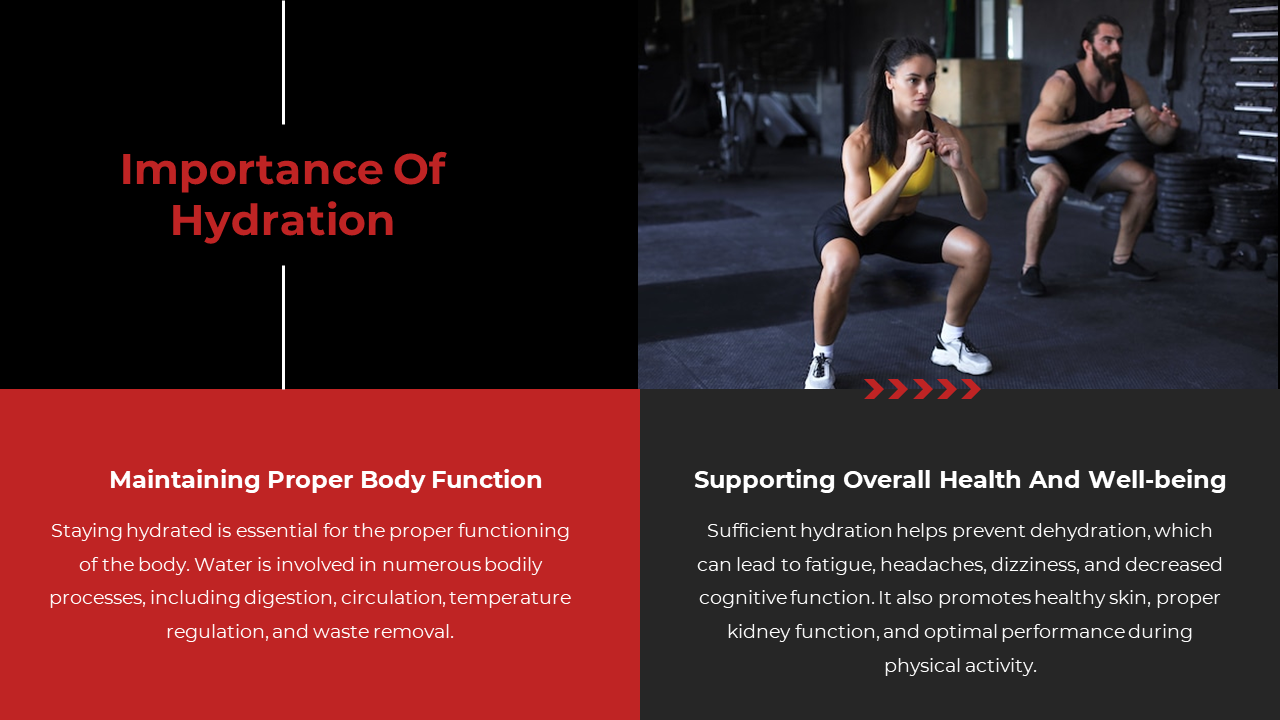 Importance Of Hydration

Maintaining Proper Body Function

Staying hydrated is essential for the proper functioning of the body. Water is involved in numerous bodily processes, including digestion, circulation, temperature regulation, and waste removal.

Supporting Overall Health And Well-being

Sufficient hydration helps prevent dehydration, which can lead to fatigue, headaches, dizziness, and decreased cognitive function. It also promotes healthy skin, proper kidney function, and optimal performance during physical activity.